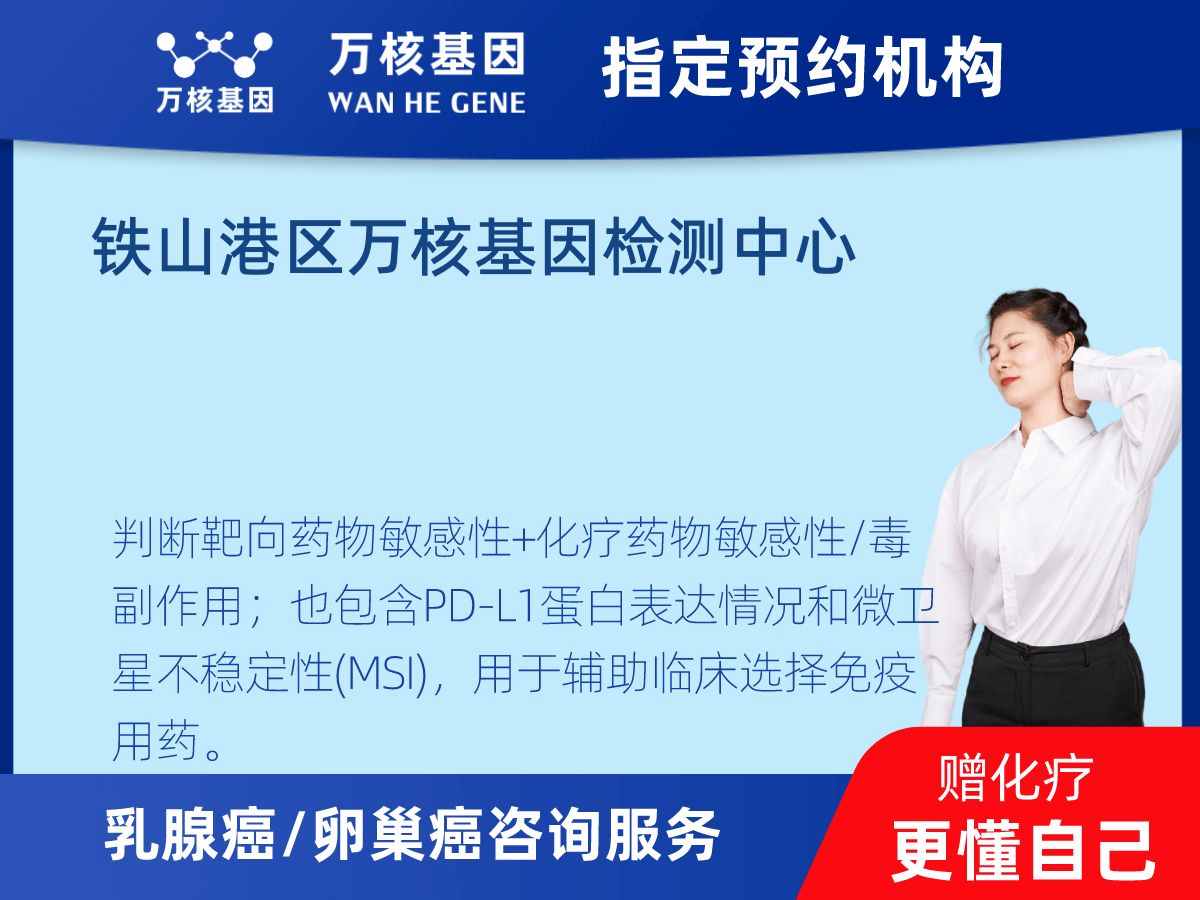 万核基因

万核基因
WAN HE GENE

指定预约机构

铁山港区万核基因检测中心

判断靶向药物敏感性+化疗药物敏感性/毒副作用；也包含PD-L1蛋白表达情况和微卫星不稳定性(MSI)，用于辅助临床选择免疫用药。

乳腺癌/卵巢癌咨询服务

赠化疗
更懂自己